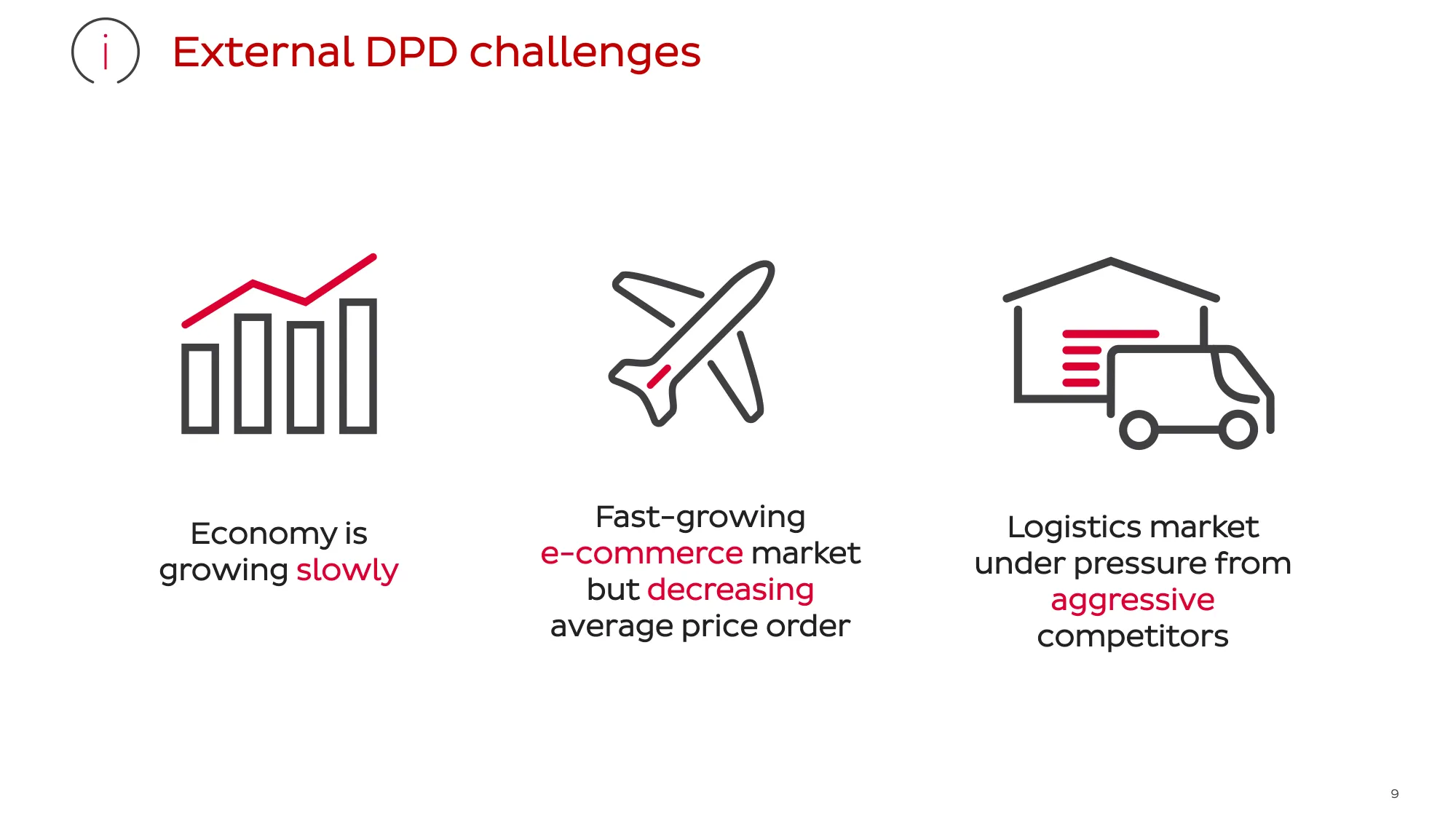 i

External DPD challenges

Economy is growing slowly

Fast-growing e-commerce market but decreasing average price order

Logistics market under pressure from aggressive competitors

9